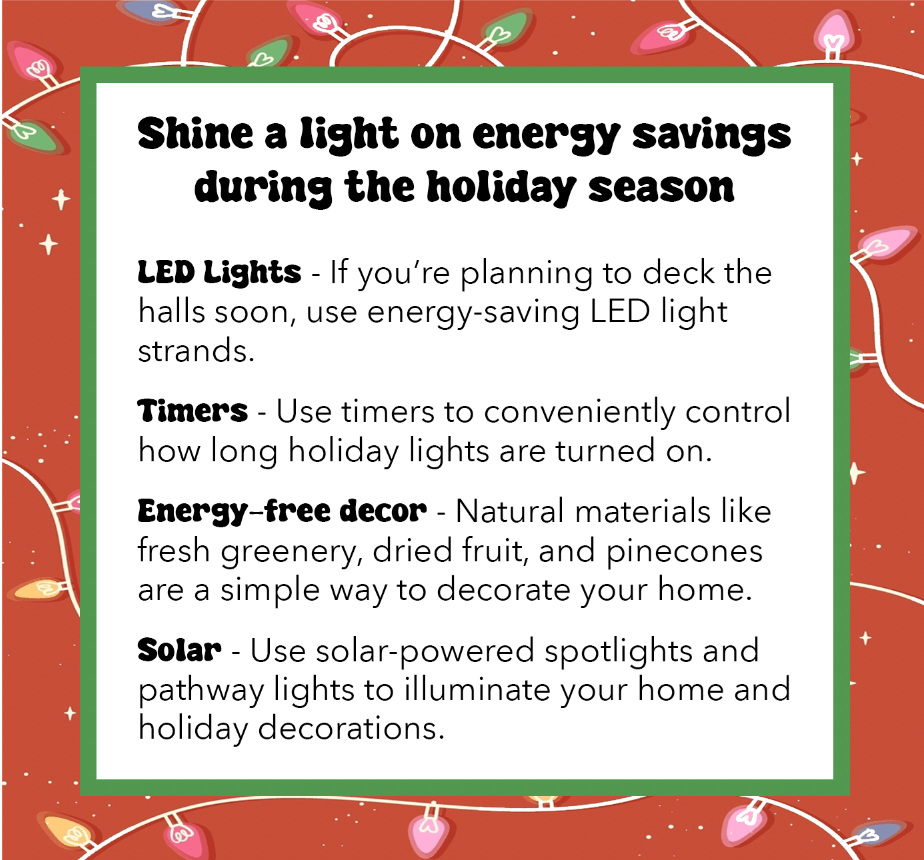 Shine a light on energy savings during the holiday season

LED Lights - If you're planning to deck the halls soon, use energy-saving LED light strands.

Timers - Use timers to conveniently control how long holiday lights are turned on.

Energy–free decor - Natural materials like fresh greenery, dried fruit, and pinecones are a simple way to decorate your home.

Solar - Use solar-powered spotlights and pathway lights to illuminate your home and holiday decorations.